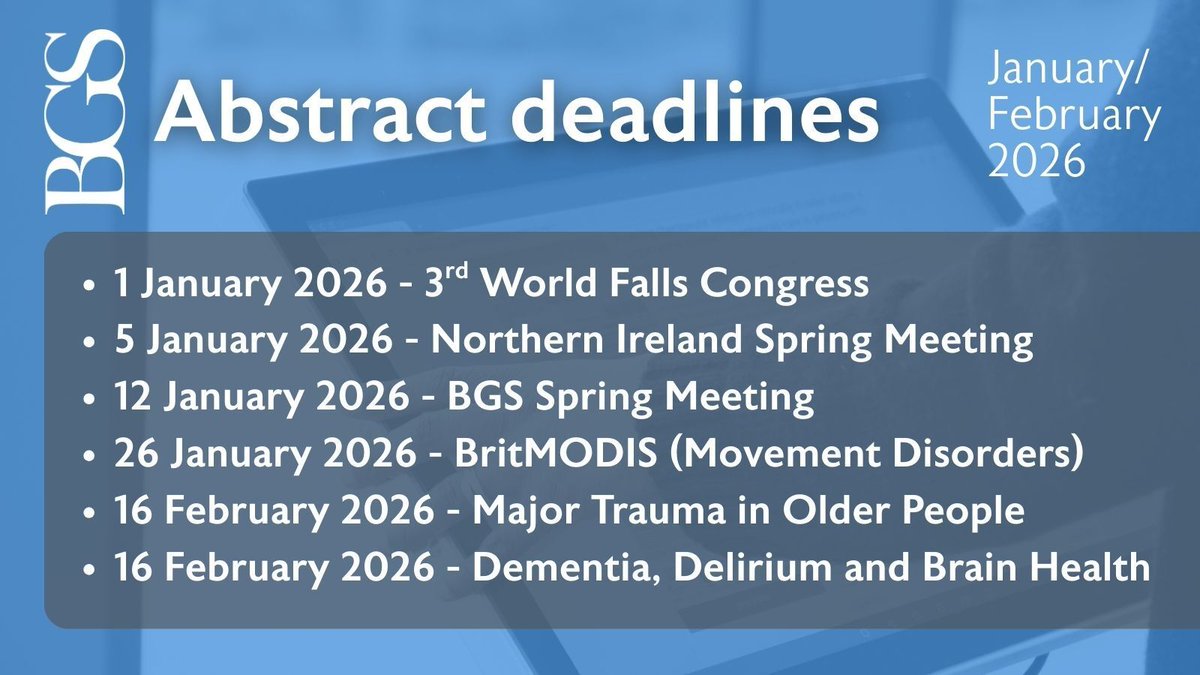 BGS

Abstract deadlines

January/ February 2026

• 1 January 2026 - 3$^{rd}$ World Falls Congress
• 5 January 2026 - Northern Ireland Spring Meeting
• 12 January 2026 - BGS Spring Meeting
• 26 January 2026 - BritMODIS (Movement Disorders)
• 16 February 2026 - Major Trauma in Older People
• 16 February 2026 - Dementia, Delirium and Brain Health